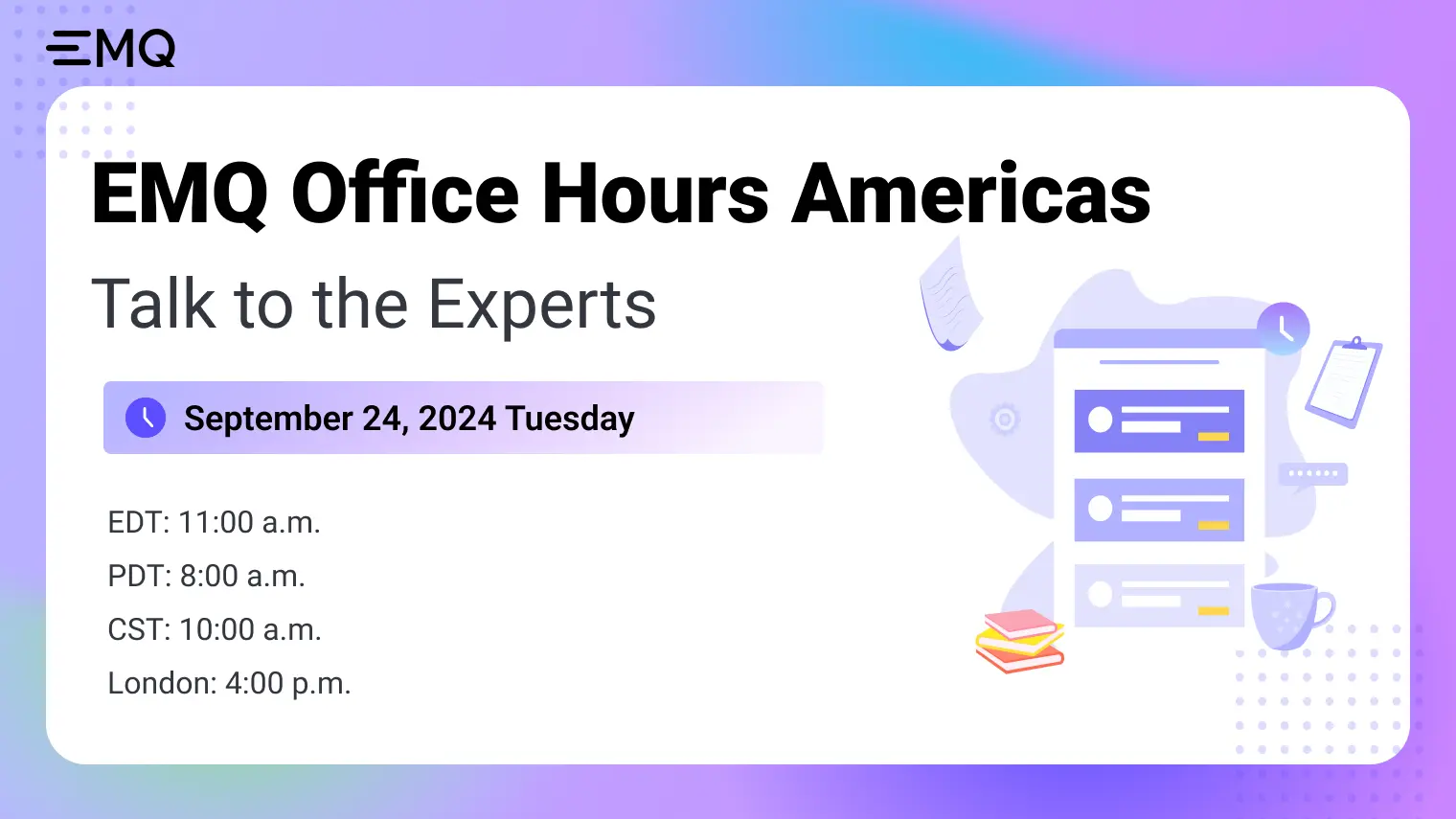 EMQ

EMQ Office Hours Americas

Talk to the Experts

September 24, 2024 Tuesday

EDT: 11:00 a.m.

PDT: 8:00 a.m.

CST: 10:00 a.m.

London: 4:00 p.m.